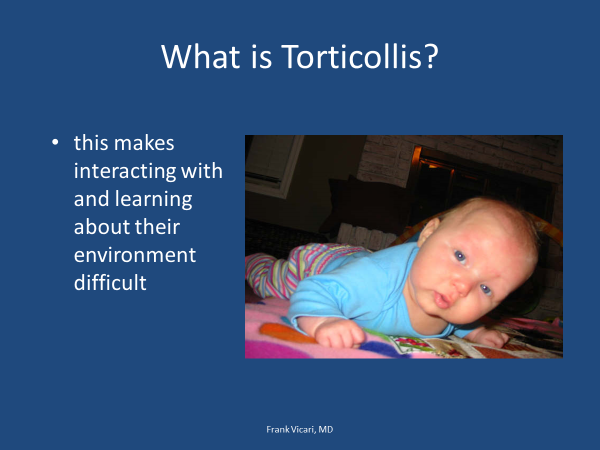 What is Torticollis?

• this makes interacting with and learning about their environment difficult

Frank Vicari, MD